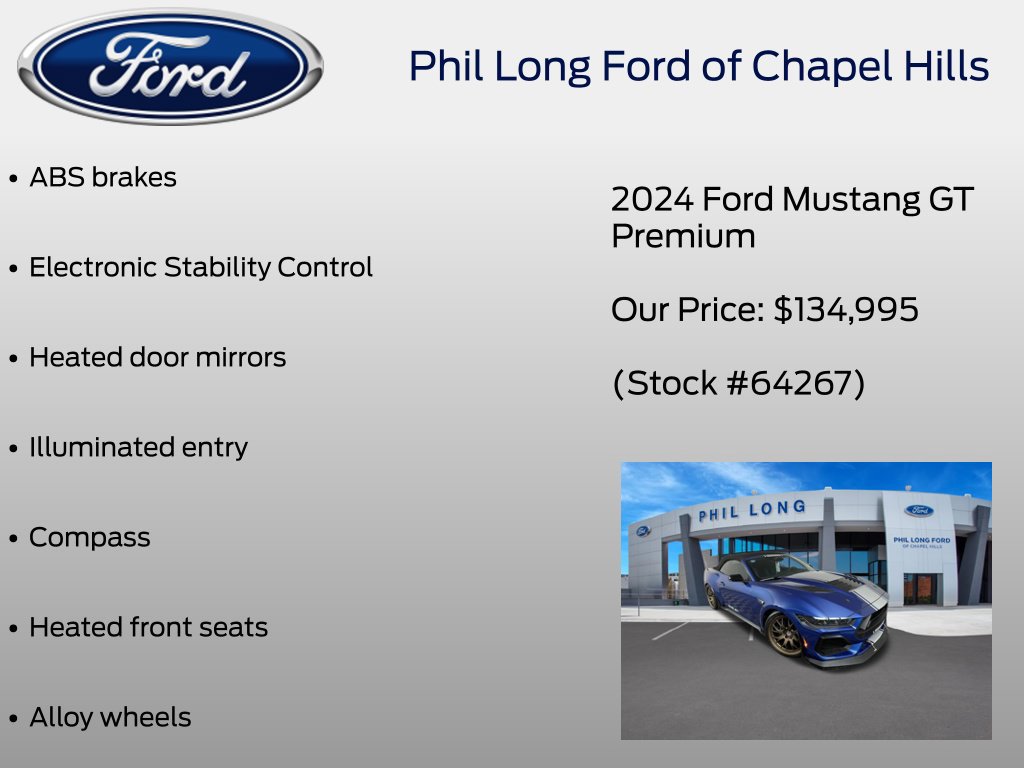 Ford

Phil Long Ford of Chapel Hills

• ABS brakes

• Electronic Stability Control

• Heated door mirrors

• Illuminated entry

• Compass

• Heated front seats

• Alloy wheels

2024 Ford Mustang GT Premium

Our Price: $134,995

(Stock #64267)

PHIL LONG

PHIL LONG FORD
OF CHAPEL HILLS